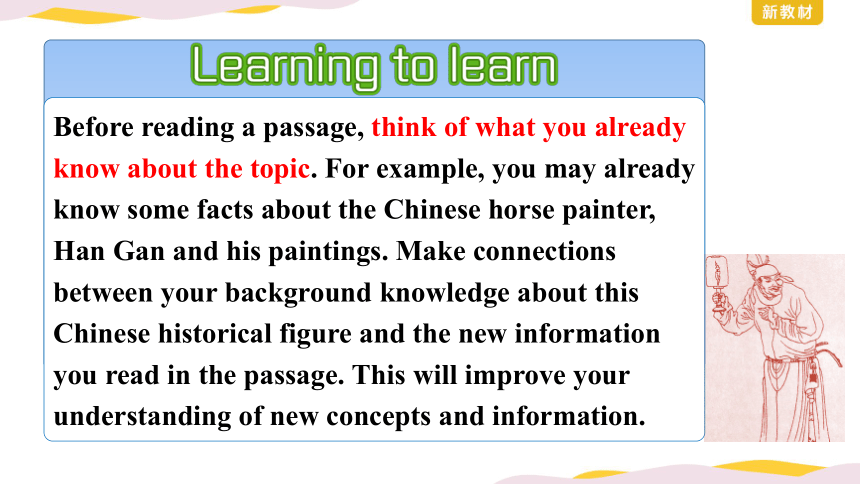 新教材

Learning to learn

Before reading a passage, think of what you already know about the topic. For example, you may already know some facts about the Chinese horse painter, Han Gan and his paintings. Make connections between your background knowledge about this Chinese historical figure and the new information you read in the passage. This will improve your understanding of new concepts and information.